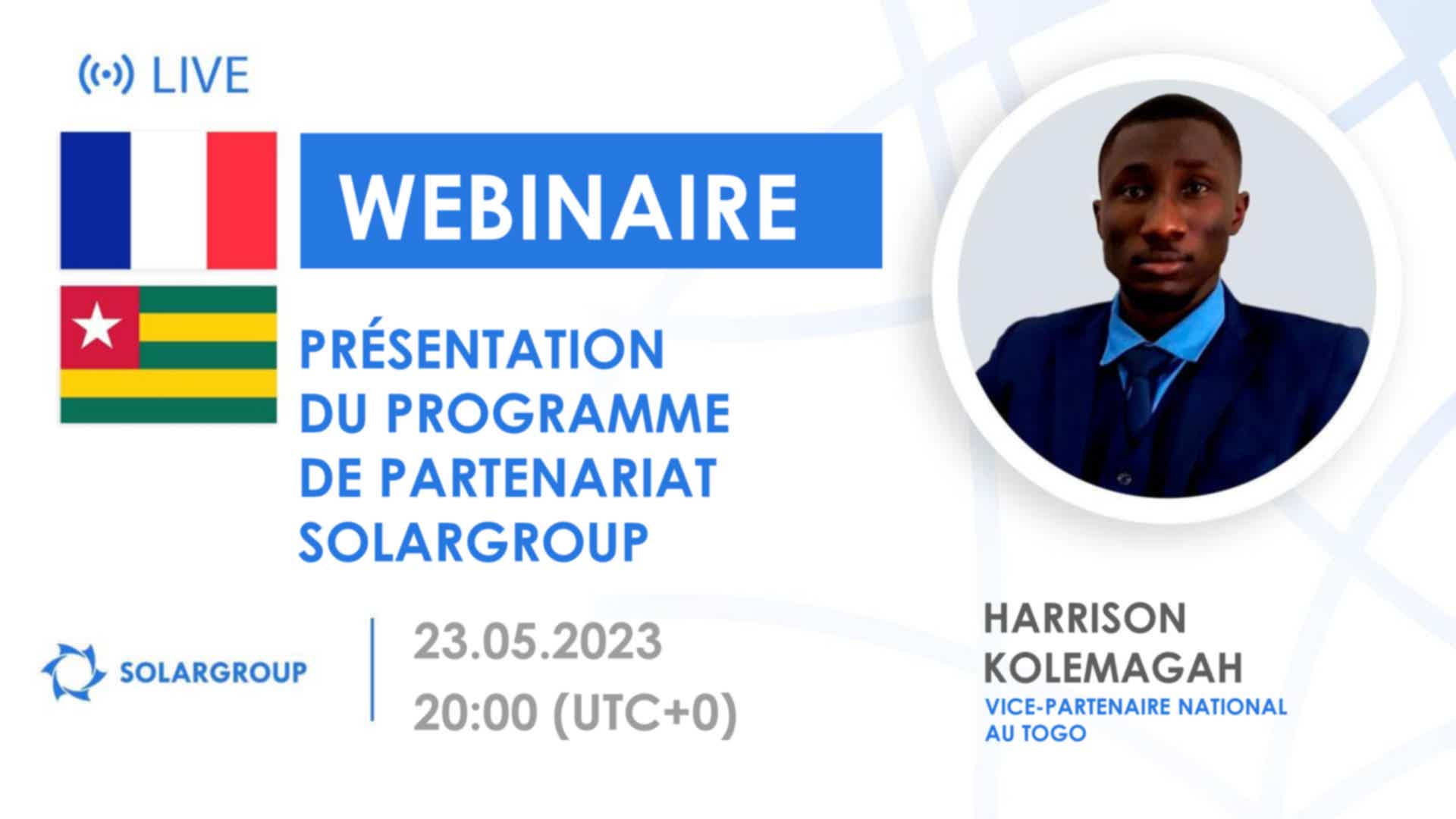 LIVE

WEBINAIRE

PRÉSENTATION DU PROGRAMME DE PARTENARIAT SOLARGROUP

SOLARGROUP

23.05.2023
20:00 (UTC+0)

HARRISON KOLEMAGAH
VICE-PARTENAIRE NATIONAL AU TOGO